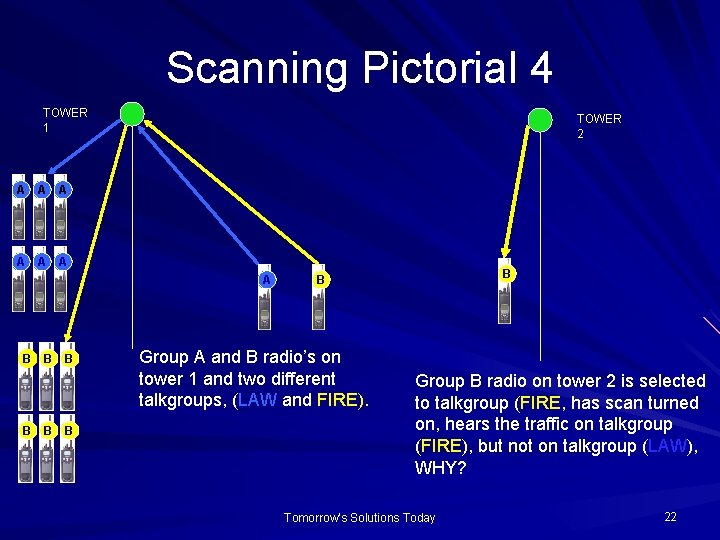 Scanning Pictorial 4

TOWER 1

TOWER 2

A A A

A A A

A

B

B

B B B

B B B

Group A and B radio's on tower 1 and two different talkgroups, (LAW and FIRE).

Group B radio on tower 2 is selected to talkgroup (FIRE, has scan turned on, hears the traffic on talkgroup (FIRE), but not on talkgroup (LAW), WHY?

Tomorrow's Solutions Today

22